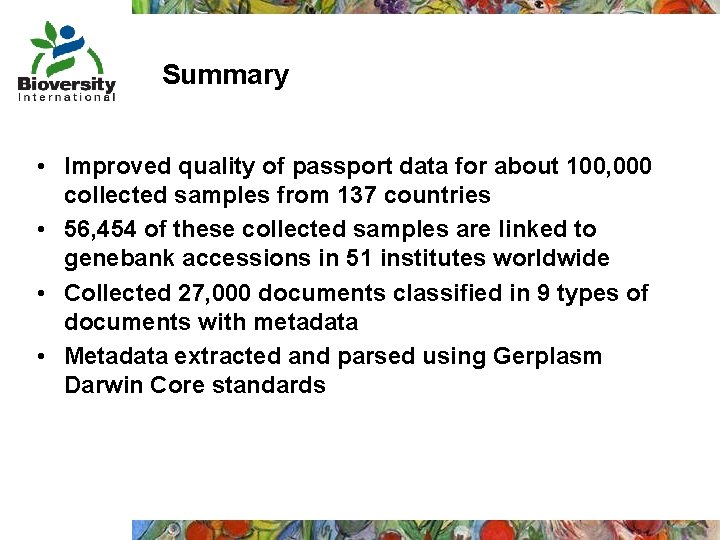 Bioversity
International

Summary

• Improved quality of passport data for about 100,000 collected samples from 137 countries
• 56,454 of these collected samples are linked to genebank accessions in 51 institutes worldwide
• Collected 27,000 documents classified in 9 types of documents with metadata
• Metadata extracted and parsed using Gerplasm Darwin Core standards